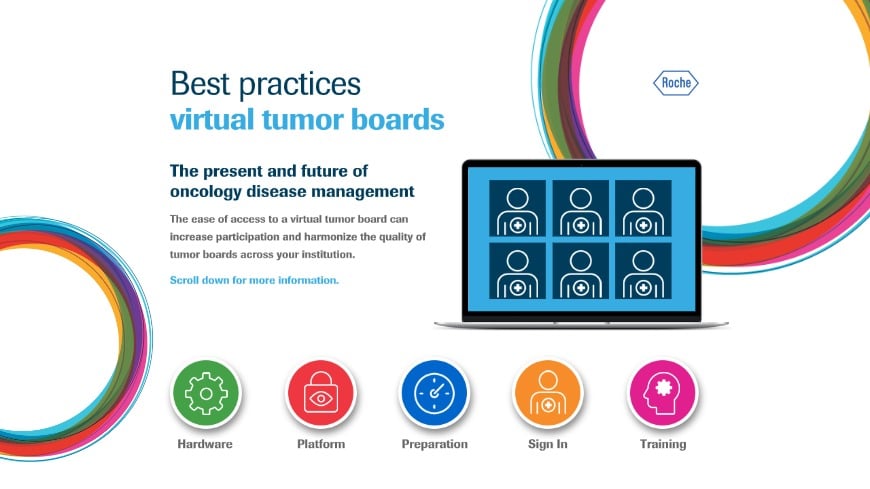 Best practices
virtual tumor boards

Roche

The present and future of oncology disease management

The ease of access to a virtual tumor board can increase participation and harmonize the quality of tumor boards across your institution.

Scroll down for more information.

Hardware

Platform

Preparation

Sign In

Training